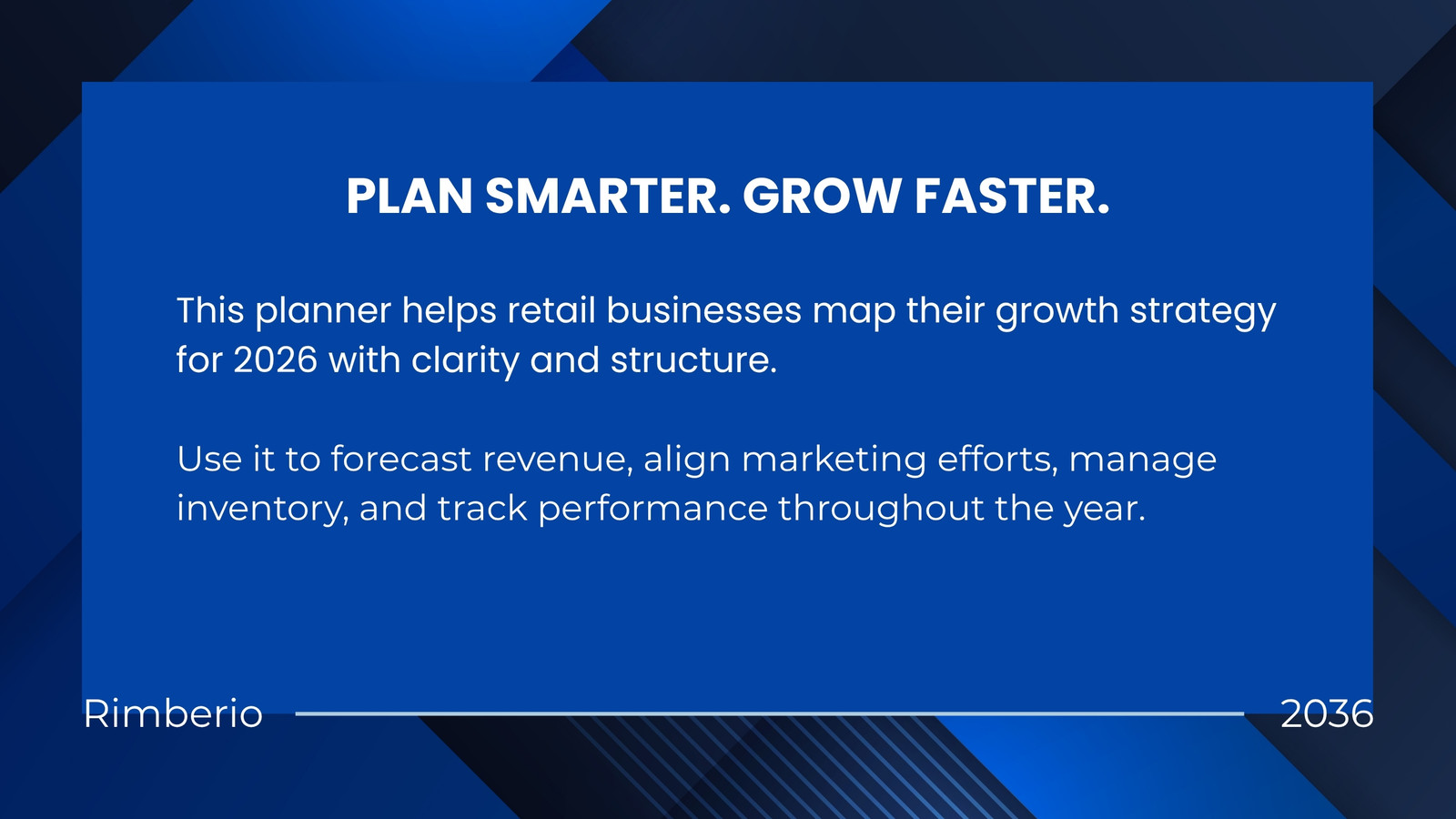 PLAN SMARTER. GROW FASTER.

This planner helps retail businesses map their growth strategy for 2026 with clarity and structure.

Use it to forecast revenue, align marketing efforts, manage inventory, and track performance throughout the year.

Rimberio

2036